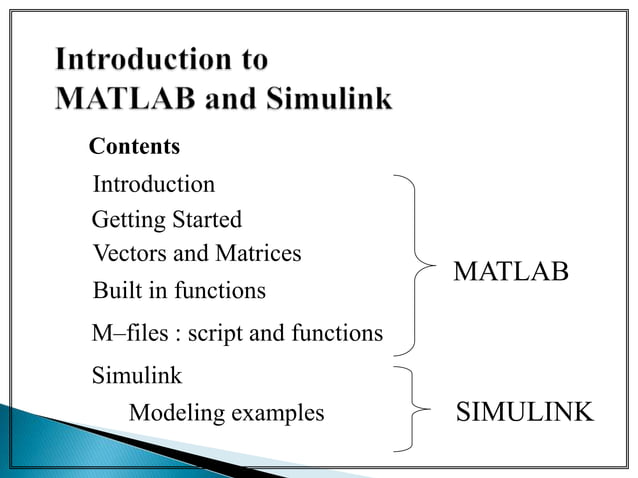 Introduction to
MATLAB and Simulink

Contents

Introduction
Getting Started
Vectors and Matrices
Built in functions
M–files : script and functions

MATLAB

Simulink
Modeling examples

SIMULINK